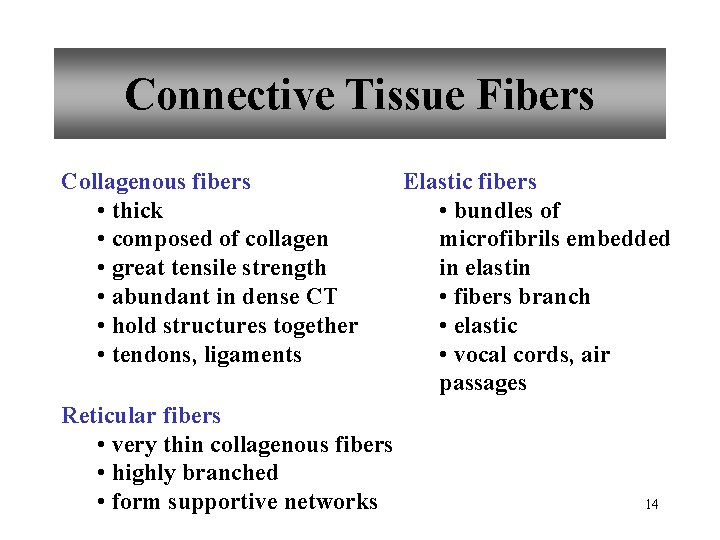 Connective Tissue Fibers

Collagenous fibers
• thick
• composed of collagen
• great tensile strength
• abundant in dense CT
• hold structures together
• tendons, ligaments

Reticular fibers
• very thin collagenous fibers
• highly branched
• form supportive networks

Elastic fibers
• bundles of microfibrils embedded in elastin
• fibers branch
• elastic
• vocal cords, air passages

14